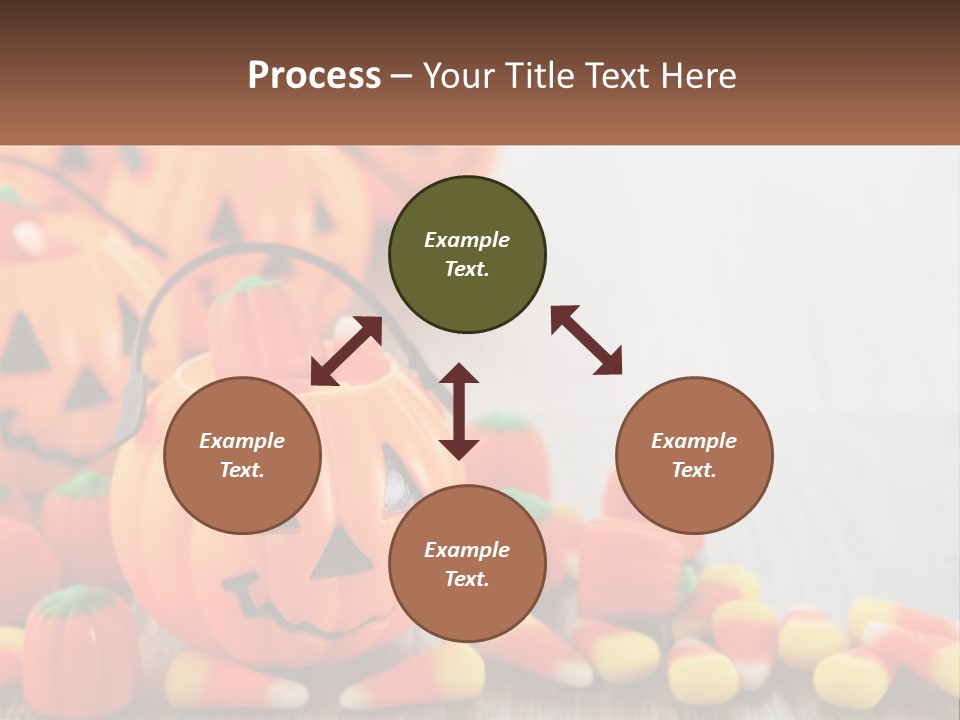 Process – Your Title Text Here

Example Text.

Example Text.

Example Text.

Example Text.